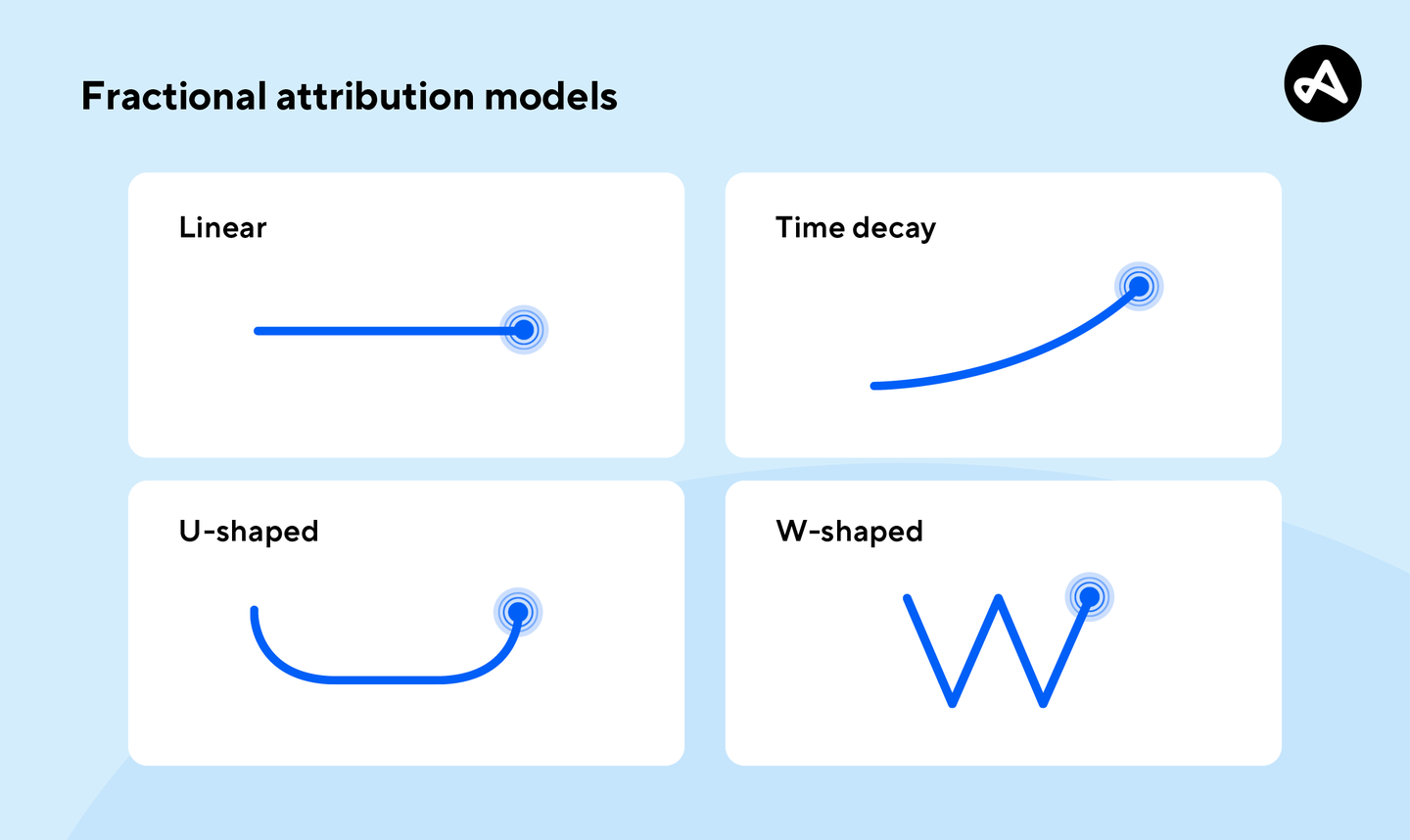 Fractional attribution models

Linear

Time decay

U-shaped

W-shaped